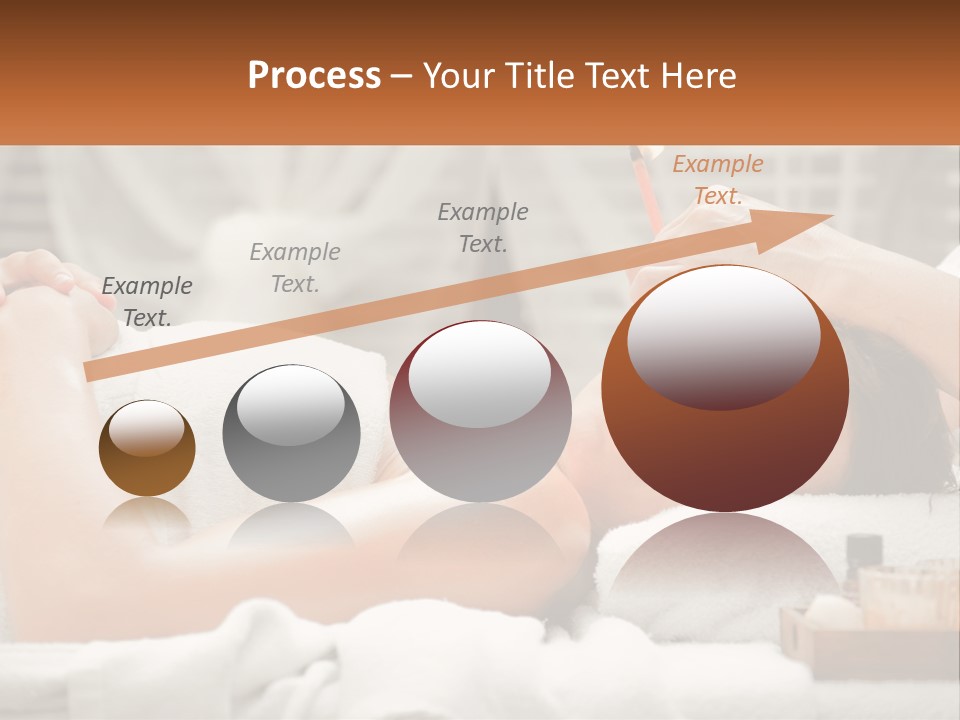 Process – Your Title Text Here

Example Text.

Example Text.

Example Text.

Example Text.